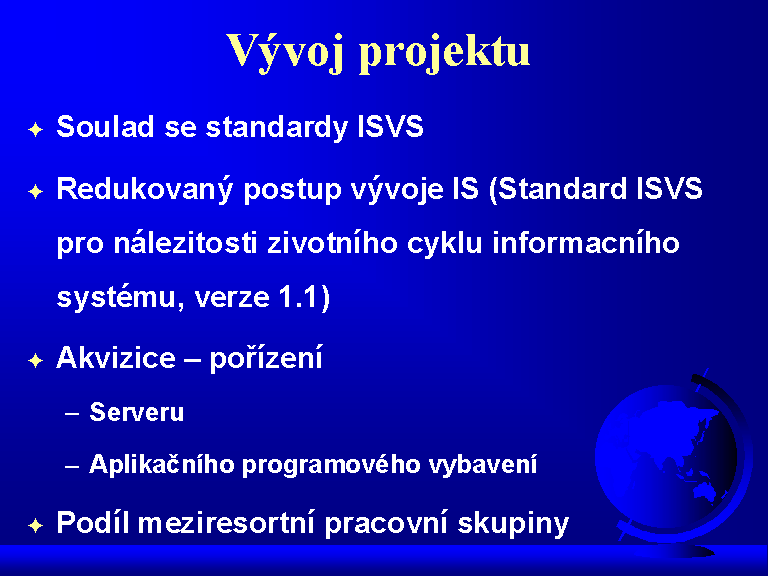 Vývoj projektu

Soulad se standardy ISVS

Redukovaný postup vývoje IS (Standard ISVS pro nálezitosti zivotního cyklu informacního systému, verze 1.1)

Akvizice – pořízení

– Serveru

– Aplikačního programového vybavení

Podíl meziresortní pracovní skupiny